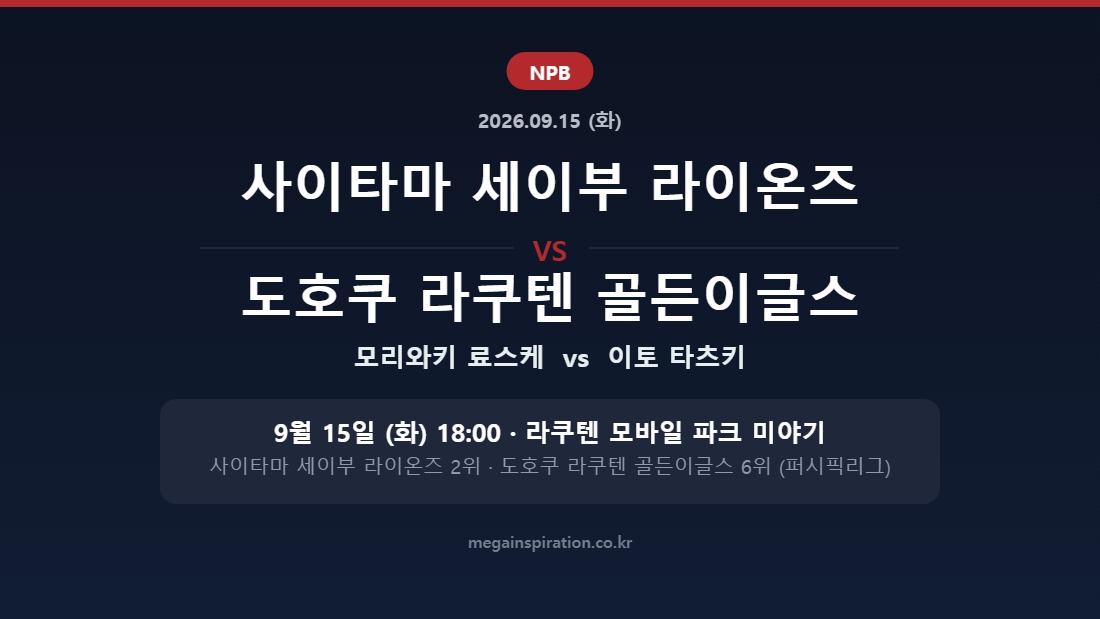 NPB

2026.09.15 (화)

사이타마 세이부 라이온즈

VS

도호쿠 라쿠텐 골든이글스

모리와키 료스케 vs 이토 타츠키

9월 15일 (화) 18:00 · 라쿠텐 모바일 파크 미야기

사이타마 세이부 라이온즈 2위 · 도호쿠 라쿠텐 골든이글스 6위 (퍼시픽리그)

megainspiration.co.kr